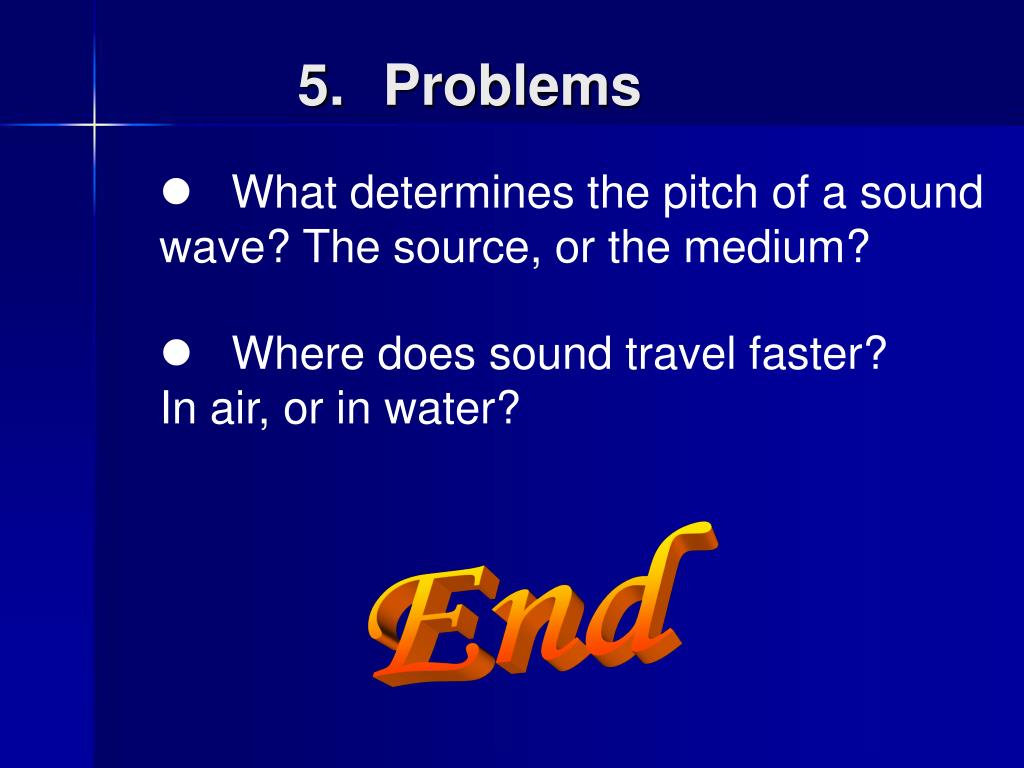 5. Problems

● What determines the pitch of a sound wave? The source, or the medium?

● Where does sound travel faster? In air, or in water?

End